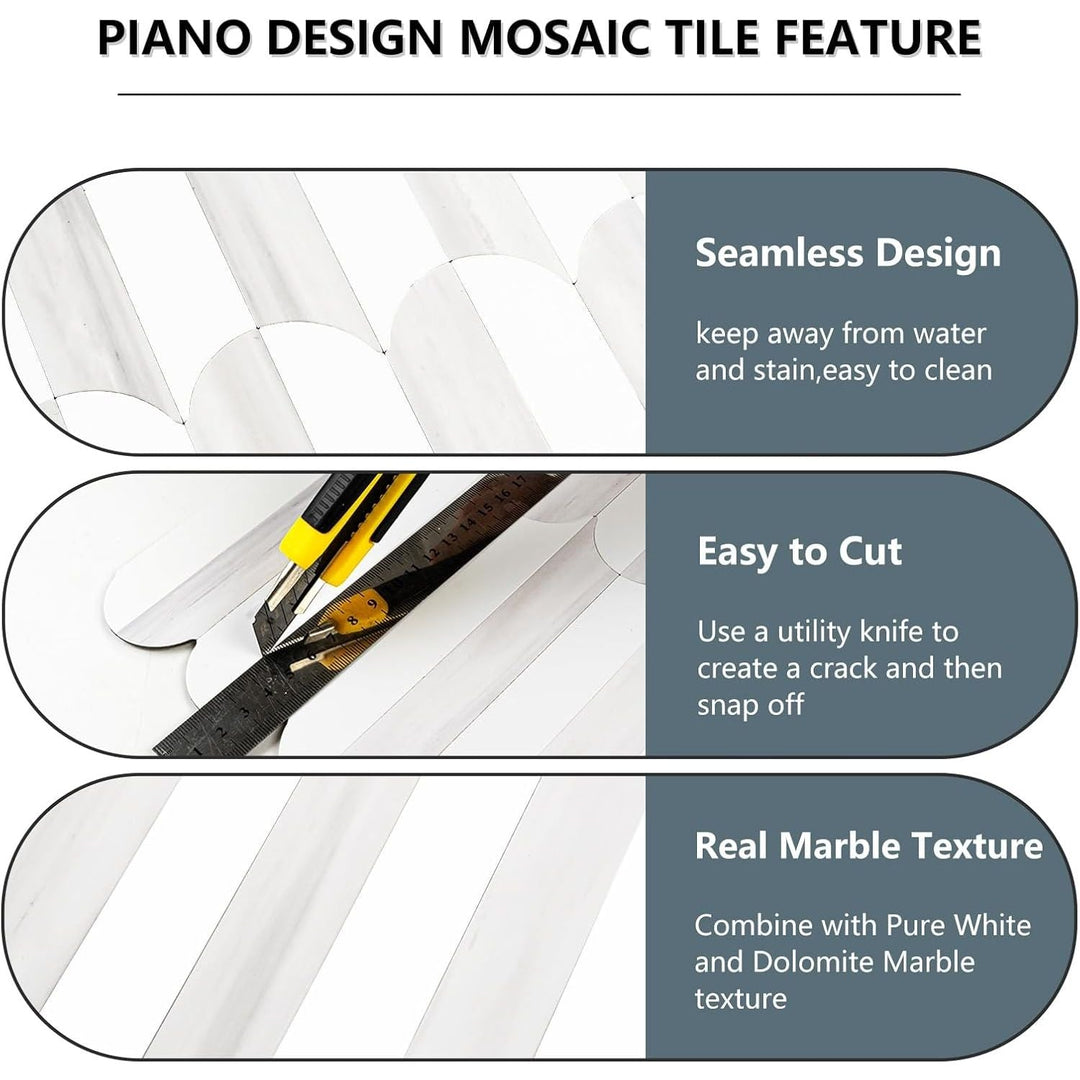 PIANO DESIGN MOSAIC TILE FEATURE

Seamless Design

keep away from water and stain,easy to clean

Easy to Cut

Use a utility knife to create a crack and then snap off

Real Marble Texture

Combine with Pure White and Dolomite Marble texture